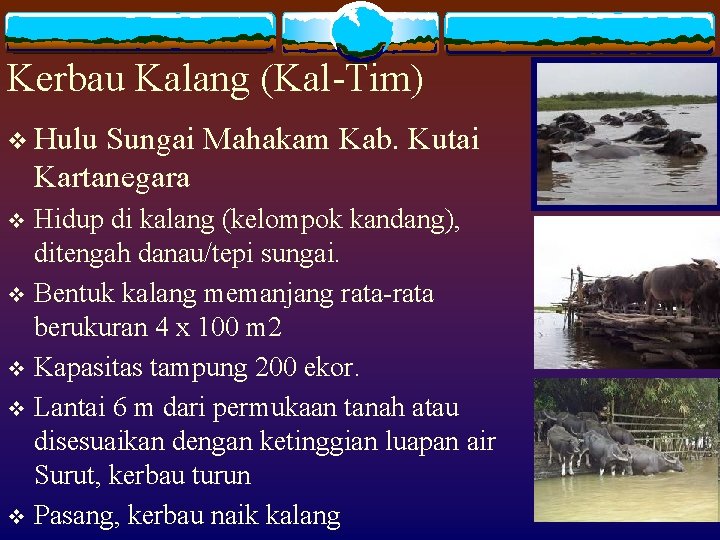 Kerbau Kalang (Kal-Tim)

❖ Hulu Sungai Mahakam Kab. Kutai Kartanegara

❖ Hidup di kalang (kelompok kandang), ditengah danau/tepi sungai.

❖ Bentuk kalang memanjang rata-rata berukuran 4 x 100 m2

❖ Kapasitas tampung 200 ekor.

❖ Lantai 6 m dari permukaan tanah atau disesuaikan dengan ketinggian luapan air Surut, kerbau turun

❖ Pasang, kerbau naik kalang